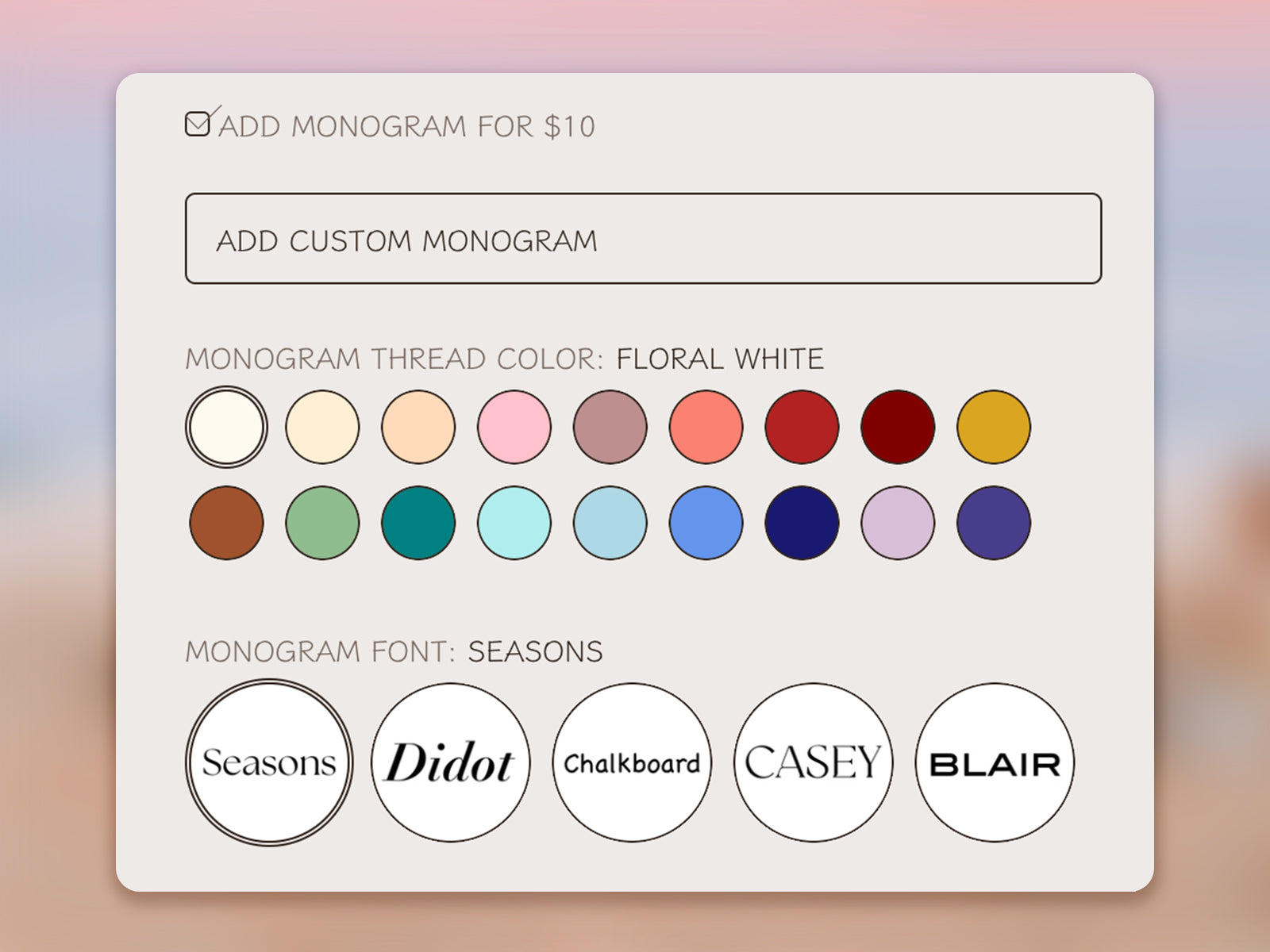 ADD MONOGRAM FOR $10

ADD CUSTOM MONOGRAM

MONOGRAM THREAD COLOR: FLORAL WHITE

MONOGRAM FONT: SEASONS

Seasons

Didot

Chalkboard

CASEY

BLAIR